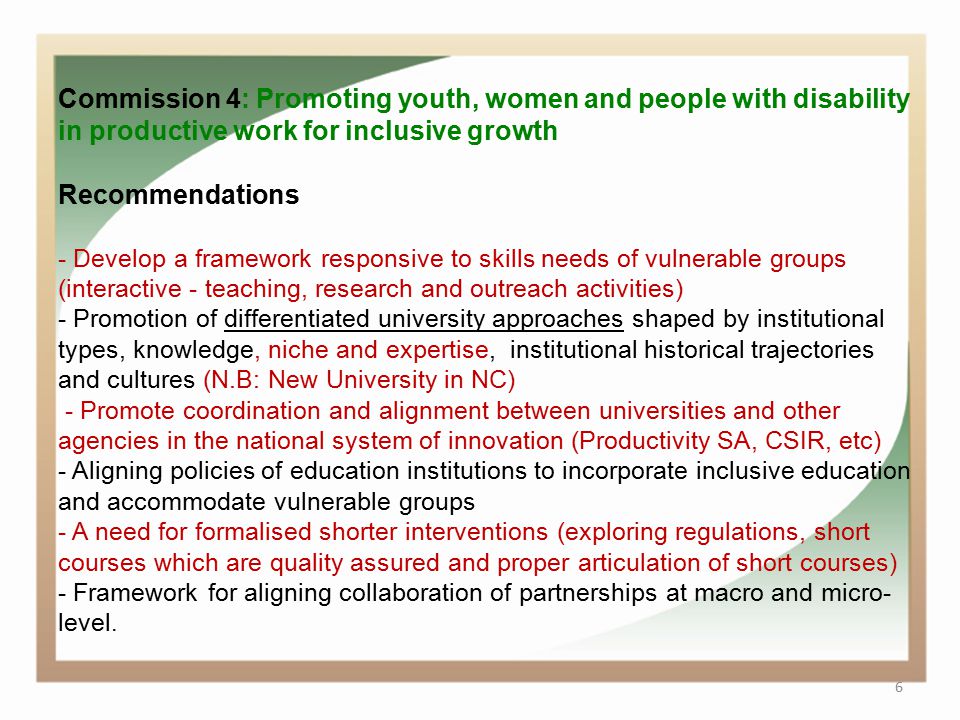 Commission 4: Promoting youth, women and people with disability in productive work for inclusive growth

Recommendations

- Develop a framework responsive to skills needs of vulnerable groups (interactive - teaching, research and outreach activities)
- Promotion of differentiated university approaches shaped by institutional types, knowledge, niche and expertise, institutional historical trajectories and cultures (N.B: New University in NC)
- Promote coordination and alignment between universities and other agencies in the national system of innovation (Productivity SA, CSIR, etc)
- Aligning policies of education institutions to incorporate inclusive education and accommodate vulnerable groups
- A need for formalised shorter interventions (exploring regulations, short courses which are quality assured and proper articulation of short courses)
- Framework for aligning collaboration of partnerships at macro and micro-level.

6